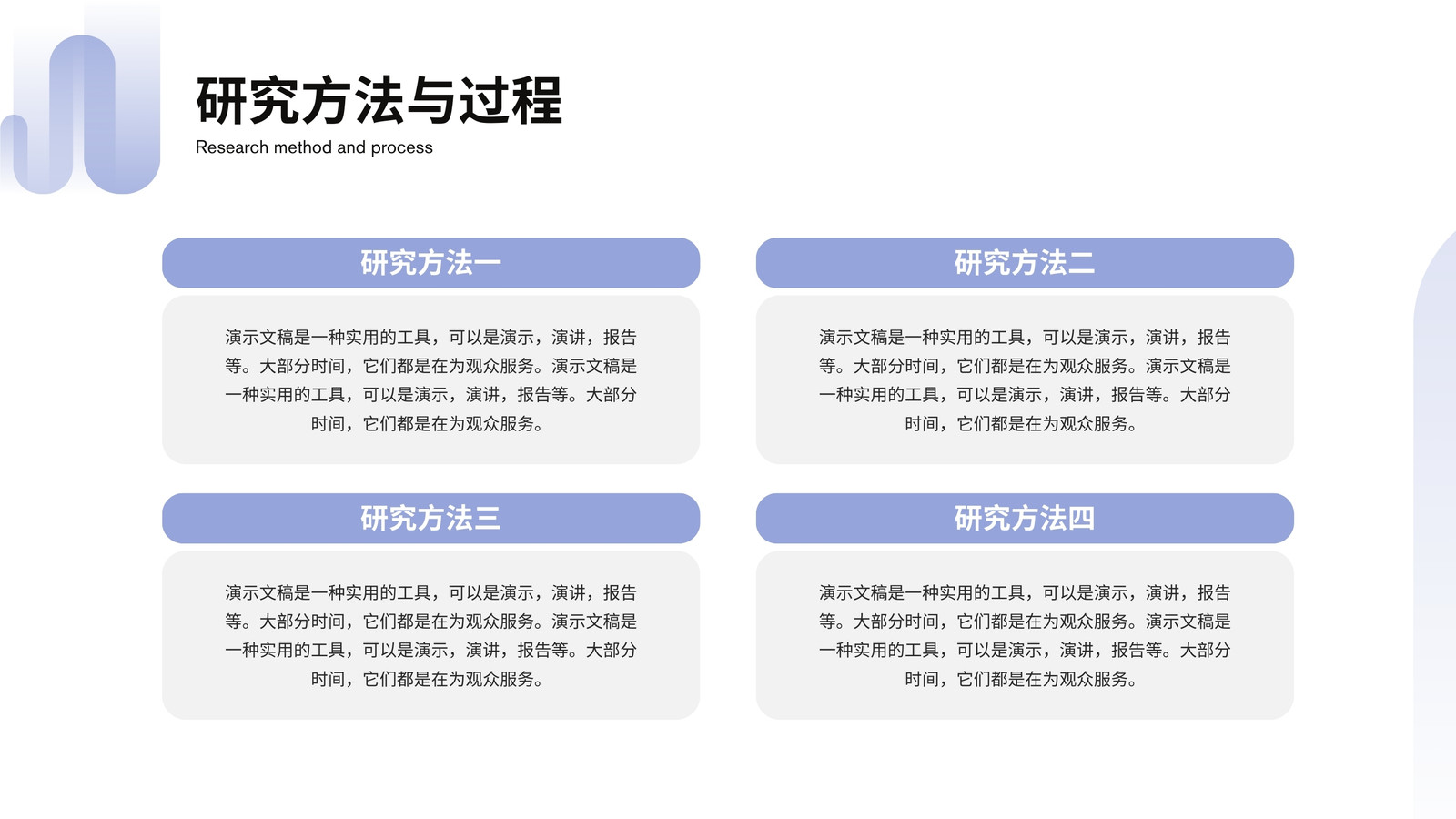 研究方法与过程

Research method and process

研究方法一

演示文稿是一种实用的工具，可以是演示，演讲，报告等。大部分时间，它们都是在为观众服务。演示文稿是一种实用的工具，可以是演示，演讲，报告等。大部分时间，它们都是在为观众服务。

研究方法二

演示文稿是一种实用的工具，可以是演示，演讲，报告等。大部分时间，它们都是在为观众服务。演示文稿是一种实用的工具，可以是演示，演讲，报告等。大部分时间，它们都是在为观众服务。

研究方法三

演示文稿是一种实用的工具，可以是演示，演讲，报告等。大部分时间，它们都是在为观众服务。演示文稿是一种实用的工具，可以是演示，演讲，报告等。大部分时间，它们都是在为观众服务。

研究方法四

演示文稿是一种实用的工具，可以是演示，演讲，报告等。大部分时间，它们都是在为观众服务。演示文稿是一种实用的工具，可以是演示，演讲，报告等。大部分时间，它们都是在为观众服务。